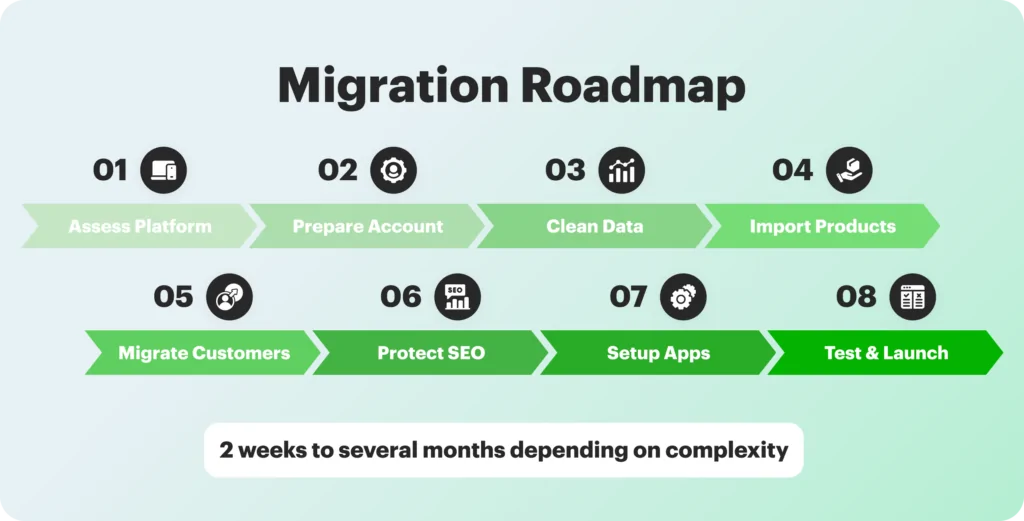 Migration Roadmap

01
Assess Platform

02
Prepare Account

03
Clean Data

04
Import Products

05
Migrate Customers

06
SEO
Protect SEO

07
Setup Apps

08
Test & Launch

2 weeks to several months depending on complexity